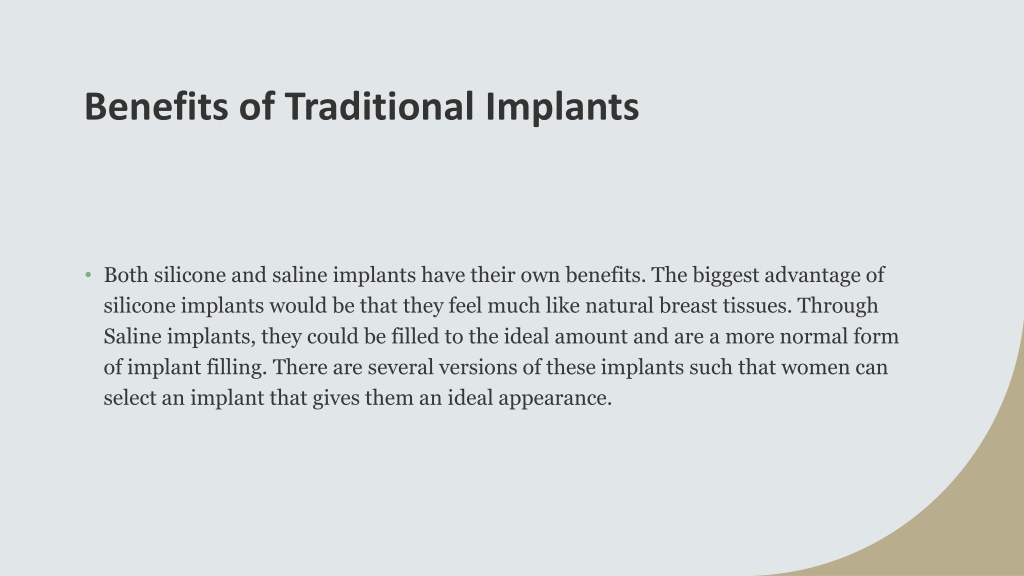 Benefits of Traditional Implants

• Both silicone and saline implants have their own benefits. The biggest advantage of silicone implants would be that they feel much like natural breast tissues. Through Saline implants, they could be filled to the ideal amount and are a more normal form of implant filling. There are several versions of these implants such that women can select an implant that gives them an ideal appearance.